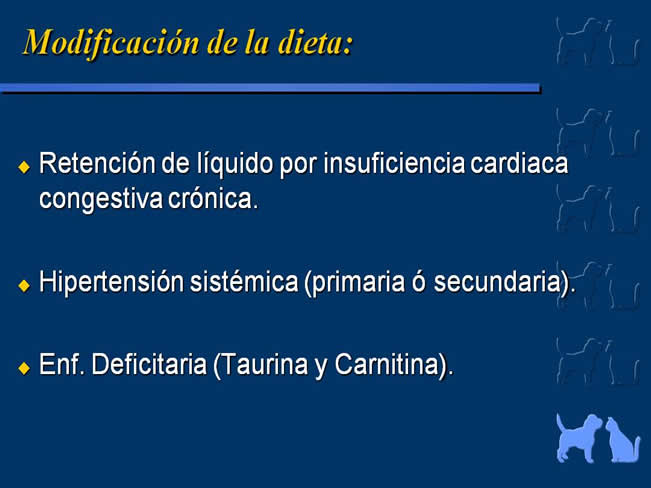 Modificación de la dieta:

◆ Retención de líquido por insuficiencia cardiaca congestiva crónica.

◆ Hipertensión sistémica (primaria ó secundaria).

◆ Enf. Deficitaria (Taurina y Carnitina).